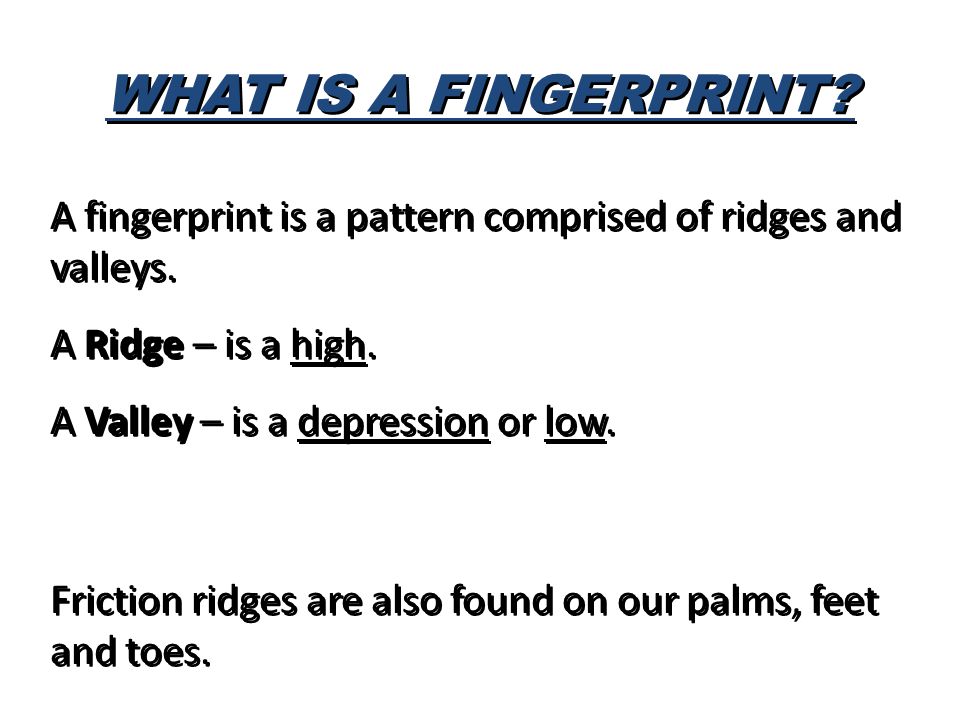 WHAT IS A FINGERPRINT?

A fingerprint is a pattern comprised of ridges and valleys.

A Ridge – is a high.

A Valley – is a depression or low.

Friction ridges are also found on our palms, feet and toes.